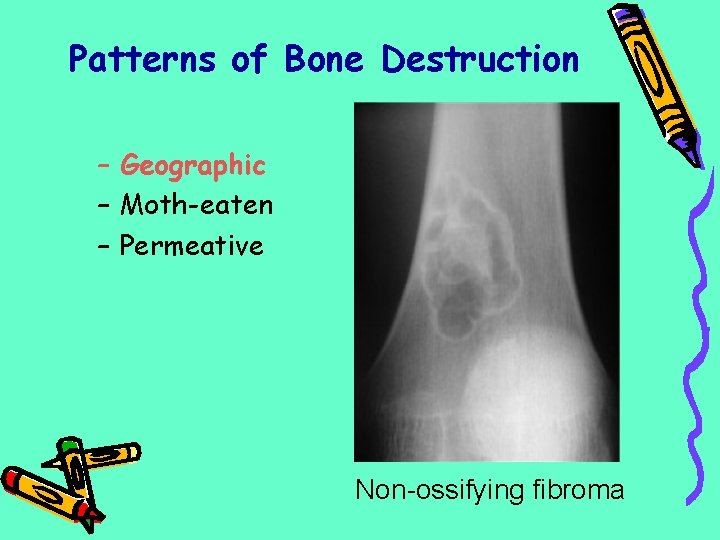 Patterns of Bone Destruction

– Geographic
– Moth-eaten
– Permeative

Non-ossifying fibroma